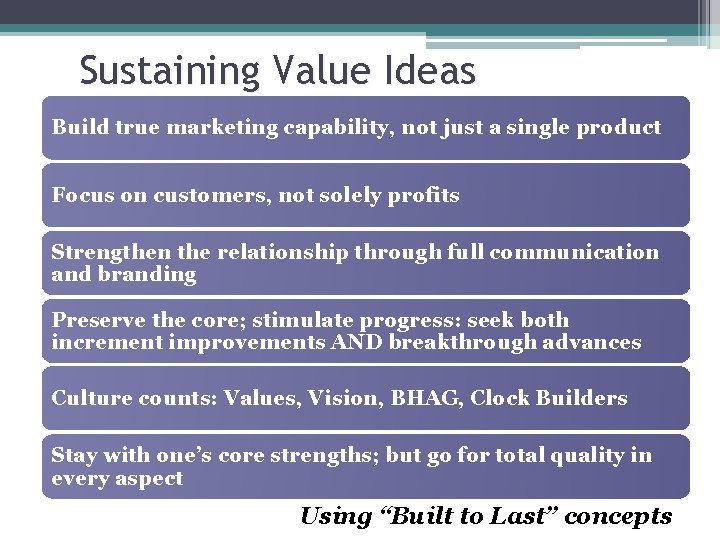 Sustaining Value Ideas

Build true marketing capability, not just a single product

Focus on customers, not solely profits

Strengthen the relationship through full communication and branding

Preserve the core; stimulate progress: seek both increment improvements AND breakthrough advances

Culture counts: Values, Vision, BHAG, Clock Builders

Stay with one's core strengths; but go for total quality in every aspect

Using "Built to Last" concepts